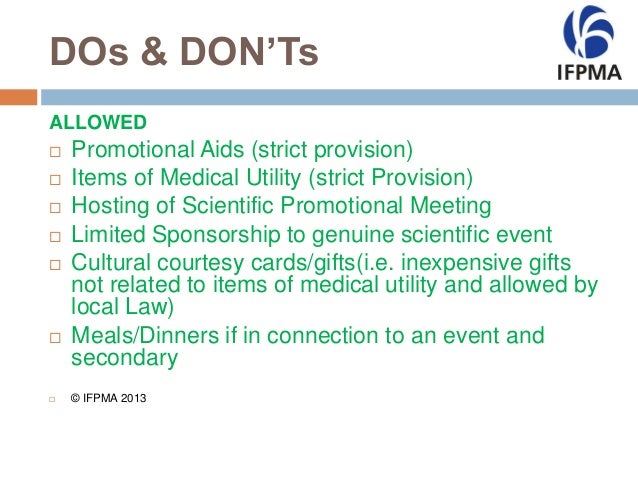 DOs & DON'Ts

IFPMA

ALLOWED

□ Promotional Aids (strict provision)
□ Items of Medical Utility (strict Provision)
□ Hosting of Scientific Promotional Meeting
□ Limited Sponsorship to genuine scientific event
□ Cultural courtesy cards/gifts(i.e. inexpensive gifts not related to items of medical utility and allowed by local Law)
□ Meals/Dinners if in connection to an event and secondary

□ © IFPMA 2013